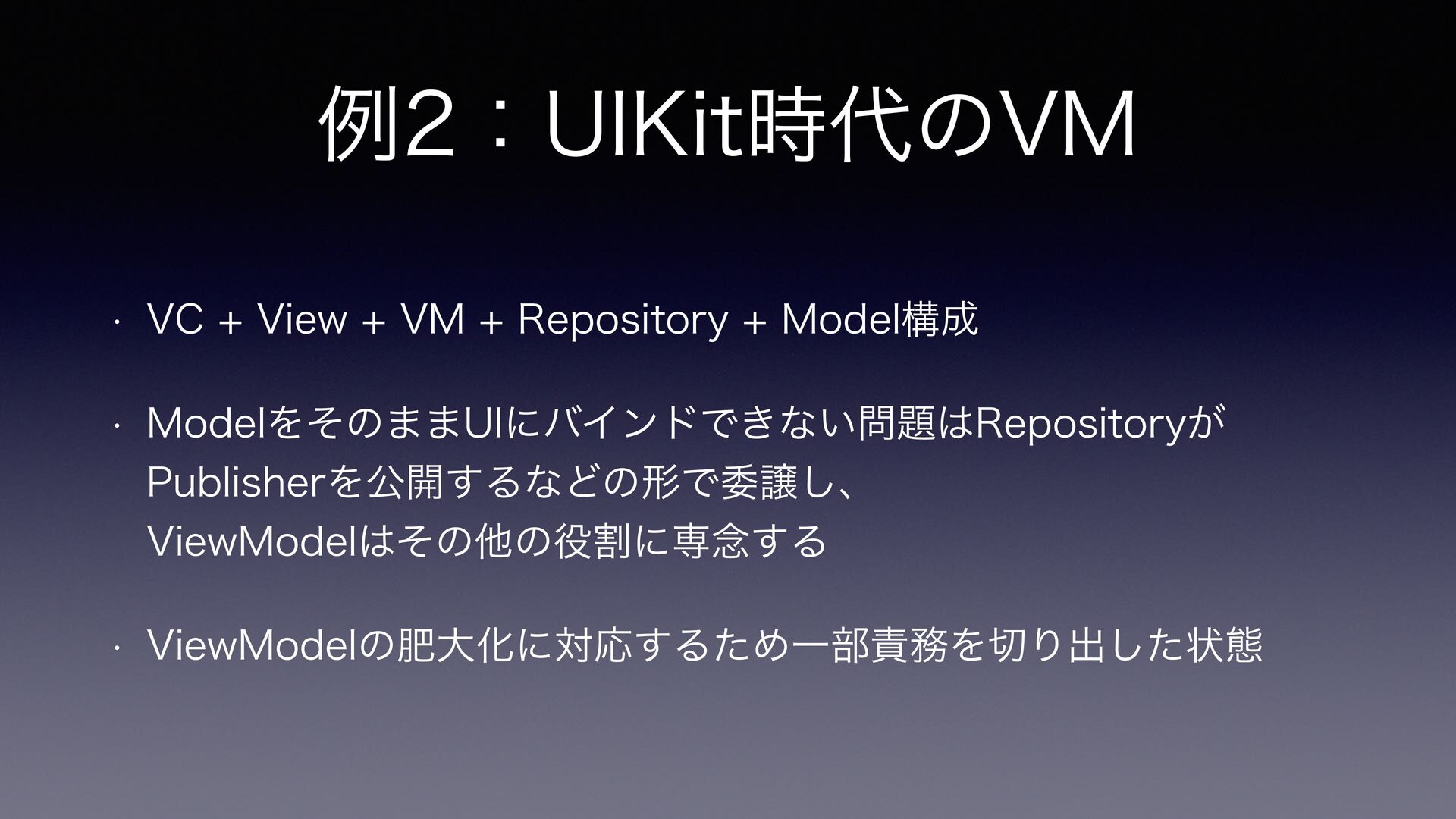 例2：UIKit時代のVM

• VC + View + VM + Repository + Model構成

• ModelをそのままUIにバインドできない問題はRepositoryがPublisherを公開するなどの形で委譲し、ViewModelはその他の役割に専念する

• ViewModelの肥大化に対応するため一部責務を切り出した状態